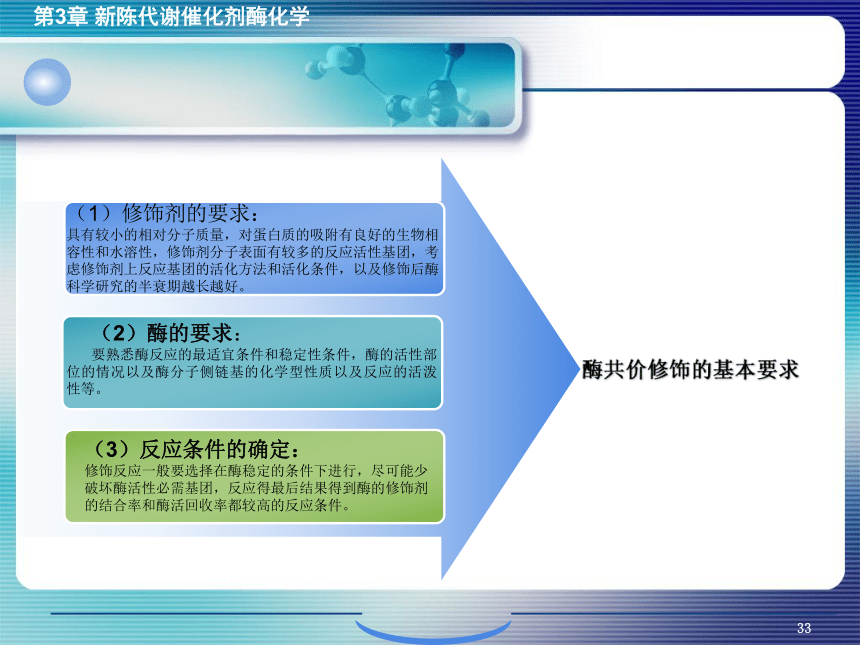 第3章 新陈代谢催化剂酶化学

（1）修饰剂的要求：
具有较小的相对分子质量，对蛋白质的吸附有良好的生物相容性和水溶性，修饰剂分子表面有较多的反应活性基团，考虑修饰剂上反应基团的活化方法和活化条件，以及修饰后酶科学研究的半衰期越长越好。

（2）酶的要求：
要熟悉酶反应的最适宜条件和稳定性条件，酶的活性部位的情况以及酶分子侧链基的化学型性质以及反应的活泼性等。

（3）反应条件的确定：
修饰反应一般要选择在酶稳定的条件下进行，尽可能少破坏酶活性必需基团，反应得最后结果得到酶的修饰剂的结合率和酶活回收率都较高的反应条件。

酶共价修饰的基本要求

33